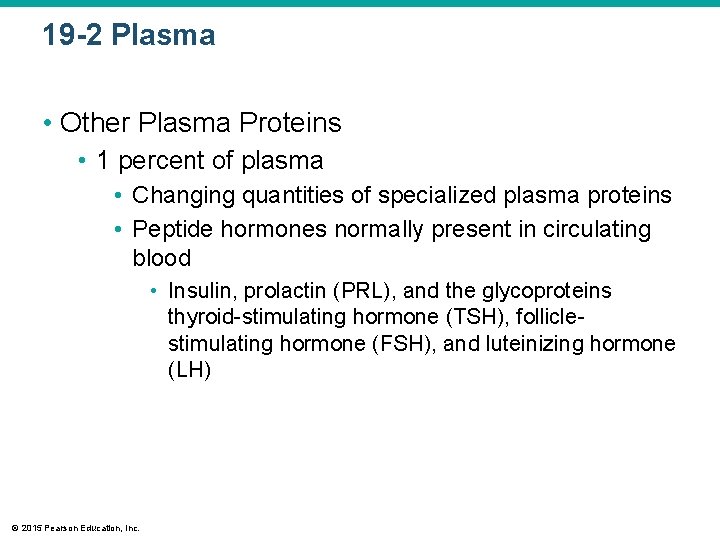 19-2 Plasma

• Other Plasma Proteins
• 1 percent of plasma
• Changing quantities of specialized plasma proteins
• Peptide hormones normally present in circulating blood
• Insulin, prolactin (PRL), and the glycoproteins thyroid-stimulating hormone (TSH), follicle-stimulating hormone (FSH), and luteinizing hormone (LH)

© 2015 Pearson Education, Inc.